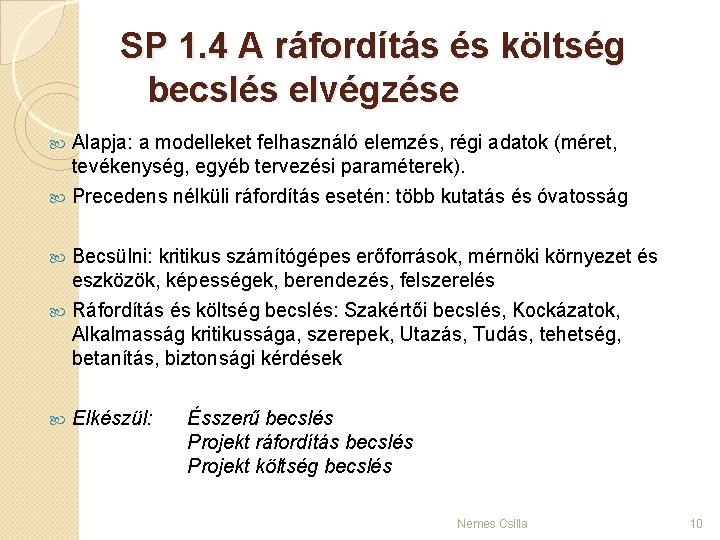 SP 1.4 A ráfordítás és költség becslés elvégzése

Alapja: a modelleket felhasználó elemzés, régi adatok (méret, tevékenység, egyéb tervezési paraméterek).

Precedens nélküli ráfordítás esetén: több kutatás és óvatosság

Becsülni: kritikus számítógépes erőforrások, mérnöki környezet és eszközök, képességek, berendezés, felszerelés

Ráfordítás és költség becslés: Szakértői becslés, Kockázatok, Alkalmasság kritikussága, szerepek, Utazás, Tudás, tehetség, betanítás, biztonsági kérdések

Elkészül: Ésszerű becslés
Projekt ráfordítás becslés
Projekt költség becslés

Nemes Csilla

10